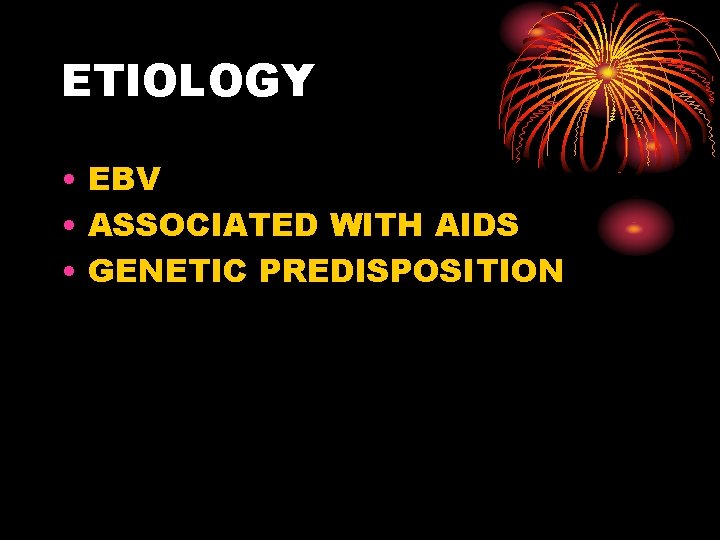 ETIOLOGY

• EBV
• ASSOCIATED WITH AIDS
• GENETIC PREDISPOSITION